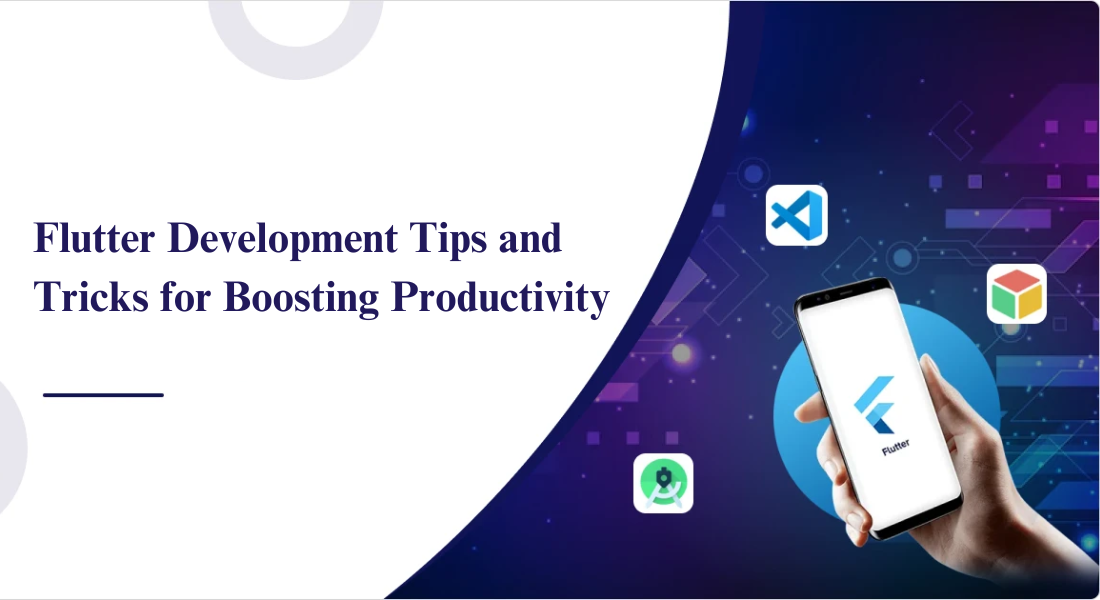 Flutter Development Tips and Tricks for Boosting Productivity

Flutter